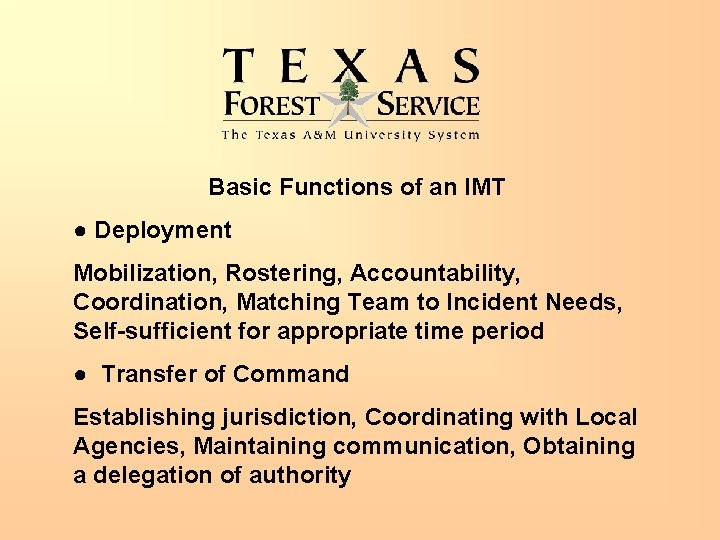 TEXAS
FOREST SERVICE
The Texas A&M University System

Basic Functions of an IMT

● Deployment

Mobilization, Rostering, Accountability, Coordination, Matching Team to Incident Needs, Self-sufficient for appropriate time period

● Transfer of Command

Establishing jurisdiction, Coordinating with Local Agencies, Maintaining communication, Obtaining a delegation of authority